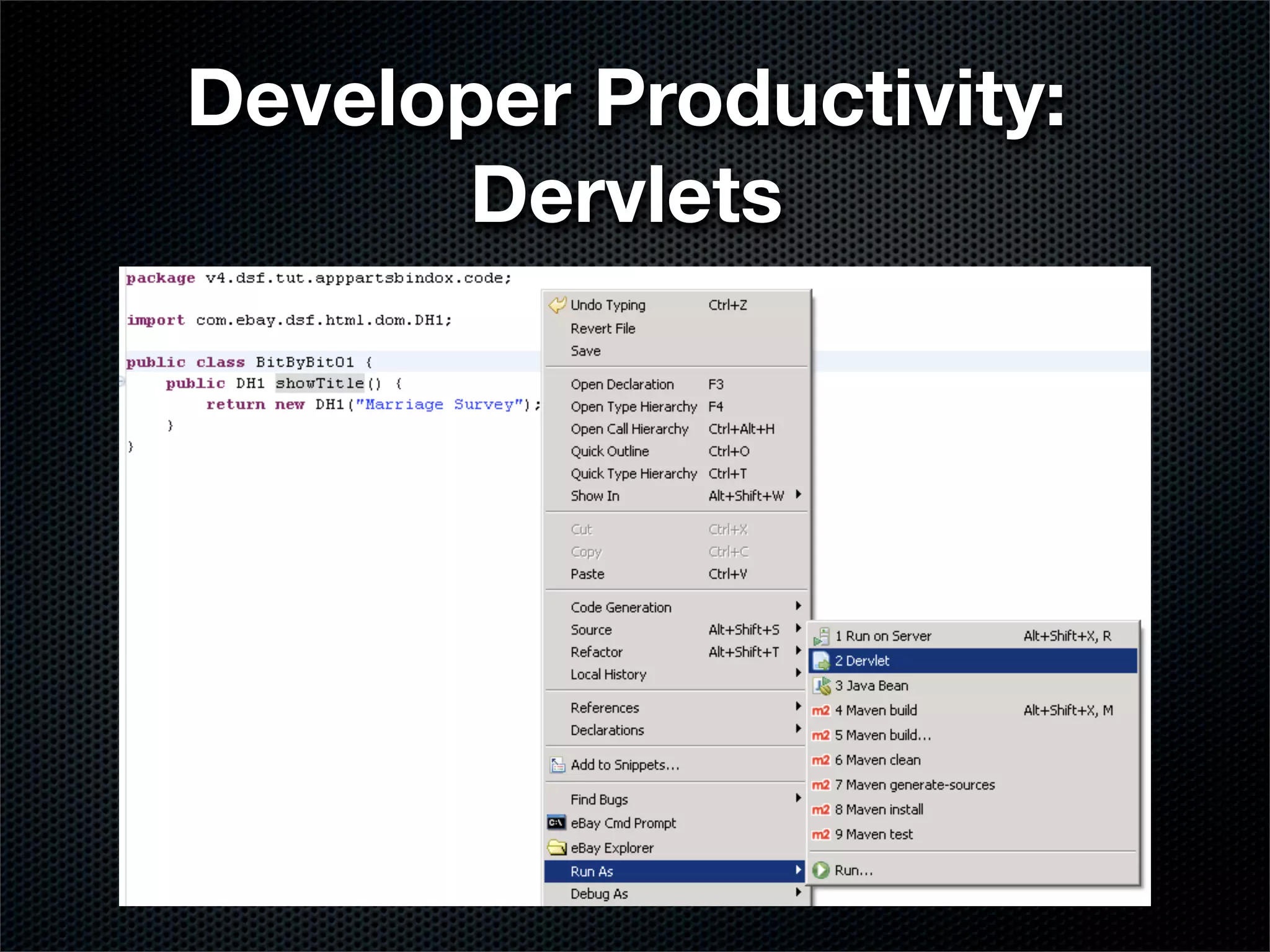 Developer Productivity: Dervlets

package v4.dsf.tut.apppartsbindox.code;

import com.ebay.dsf.html.dom.DH1;

public class BitByBit01 {
    public DH1 showTitle() {
        return new DH1("Marriage Survey");
    }
}

Undo Typing Ctrl+Z
Revert File
Save
Open Declaration F3
Open Type Hierarchy F4
Open Call Hierarchy Ctrl+Alt+H
Quick Outline Ctrl+O
Quick Type Hierarchy Ctrl+T
Show In Alt+Shift+W
Cut Ctrl+X
Copy Ctrl+C
Paste Ctrl+V
Code Generation
Source Alt+Shift+S
Refactor Alt+Shift+T
Local History
References
Declarations
Add to Snippets...
Find Bugs
eBay Cmd Prompt
eBay Explorer
Run As
Debug As

1 Run on Server Alt+Shift+X, R
2 Dervlet
3 Java Bean
m2 4 Maven build Alt+Shift+X, M
m2 5 Maven build...
m2 6 Maven clean
m2 7 Maven generate-sources
m2 8 Maven install
m2 9 Maven test
Run...